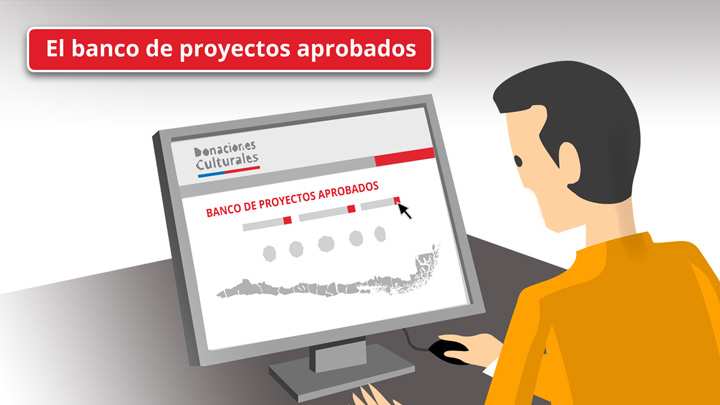 El banco de proyectos aprobados

Donaciones Culturales

BANCO DE PROYECTOS APROBADOS